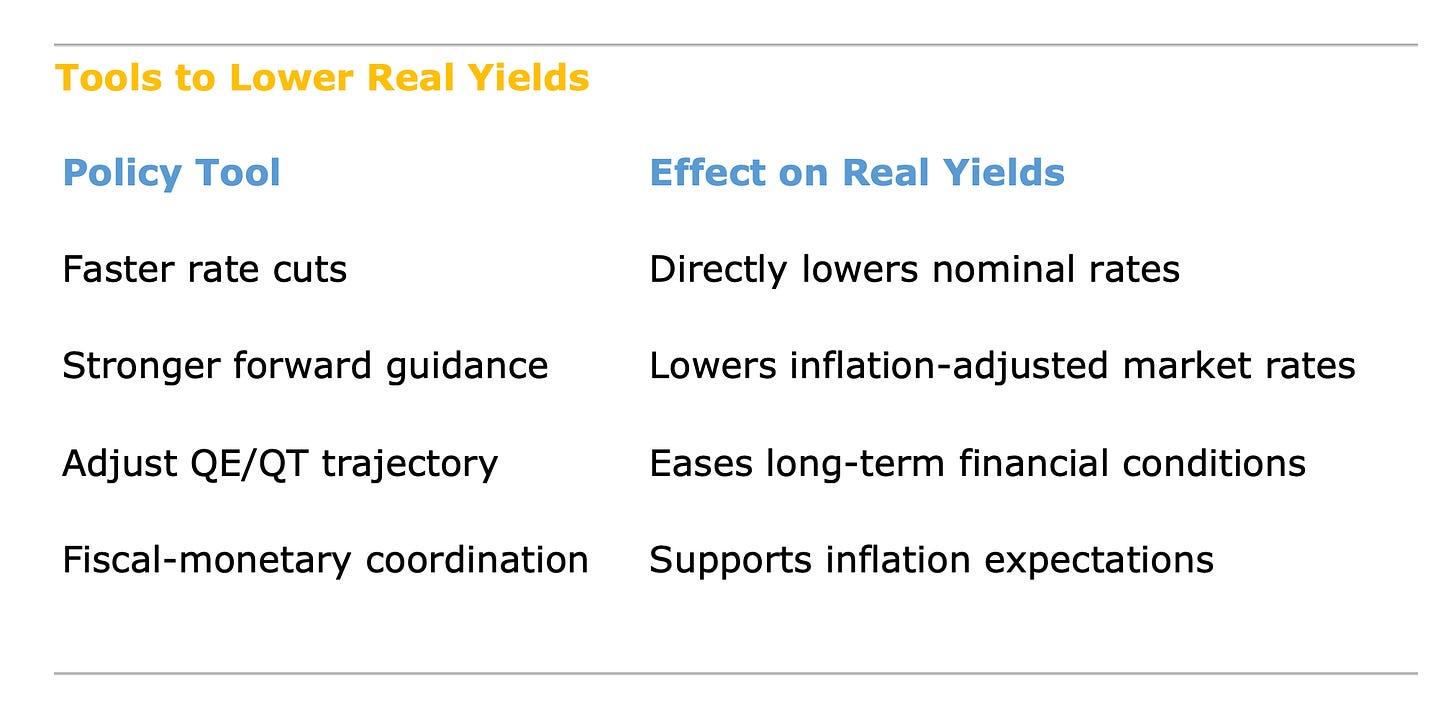 Tools to Lower Real Yields

| Policy Tool | Effect on Real Yields |
|---|---|
| Faster rate cuts | Directly lowers nominal rates |
| Stronger forward guidance | Lowers inflation-adjusted market rates |
| Adjust QE/QT trajectory | Eases long-term financial conditions |
| Fiscal-monetary coordination | Supports inflation expectations |